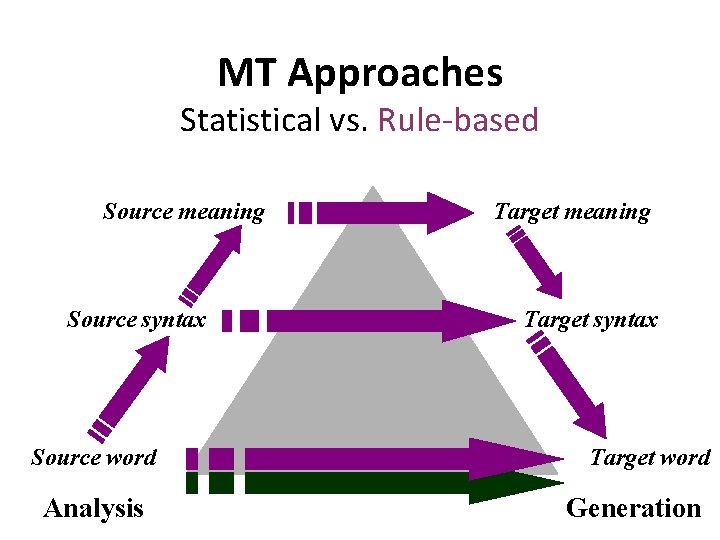 MT Approaches
Statistical vs. Rule-based

Source meaning
Target meaning
Source syntax
Target syntax
Source word
Target word
Analysis
Generation